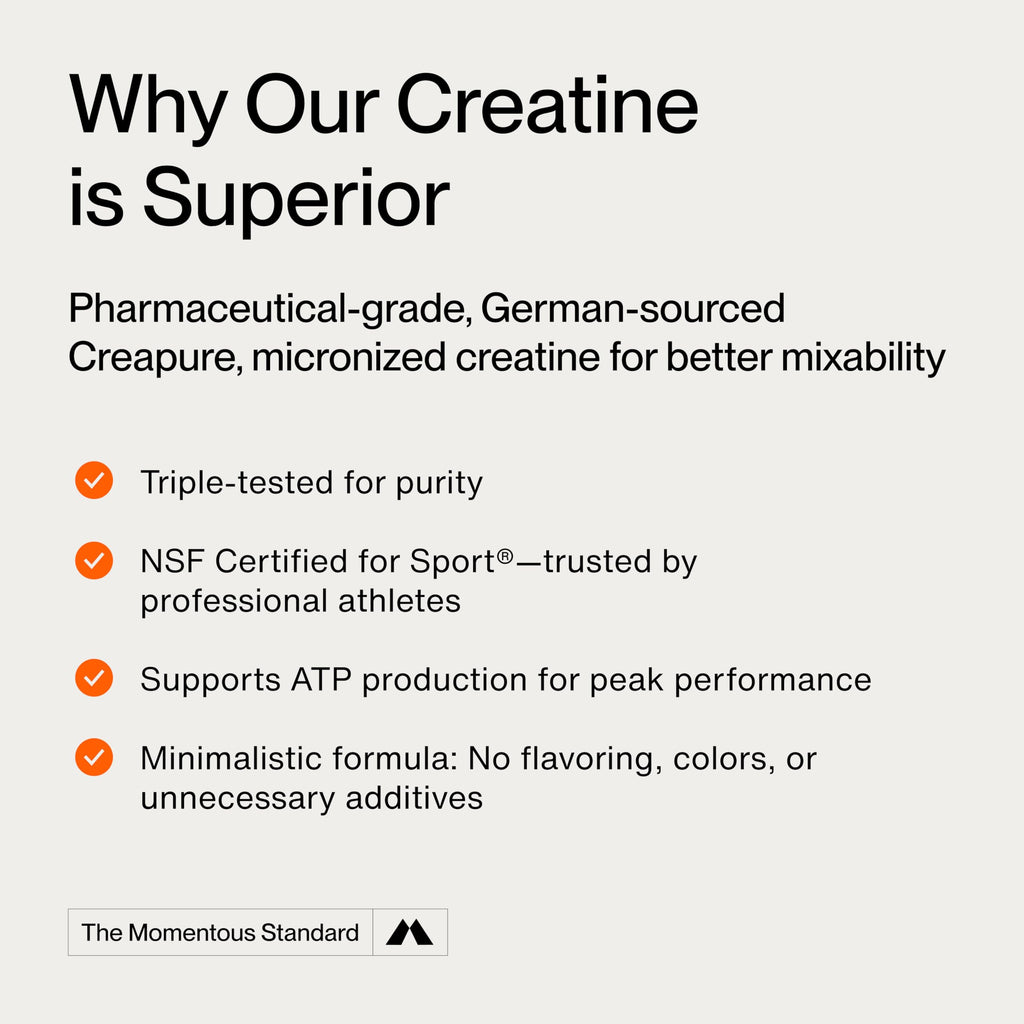 Why Our Creatine is Superior

Pharmaceutical-grade, German-sourced Creapure, micronized creatine for better mixability

Triple-tested for purity

NSF Certified for Sport®—trusted by professional athletes

Supports ATP production for peak performance

Minimalistic formula: No flavoring, colors, or unnecessary additives

The Momentous Standard